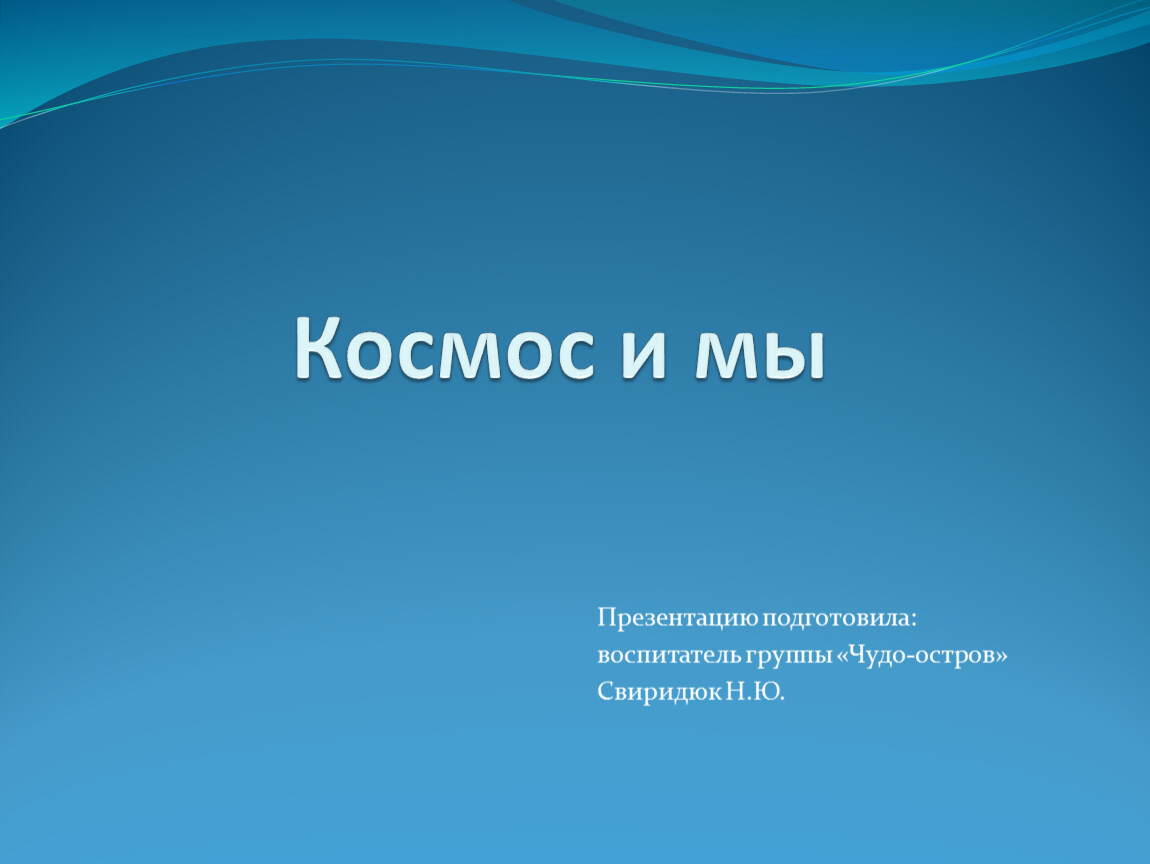 Космос и мы

Презентацию подготовила:
воспитатель группы «Чудо-остров»
Свиридюк Н.Ю.